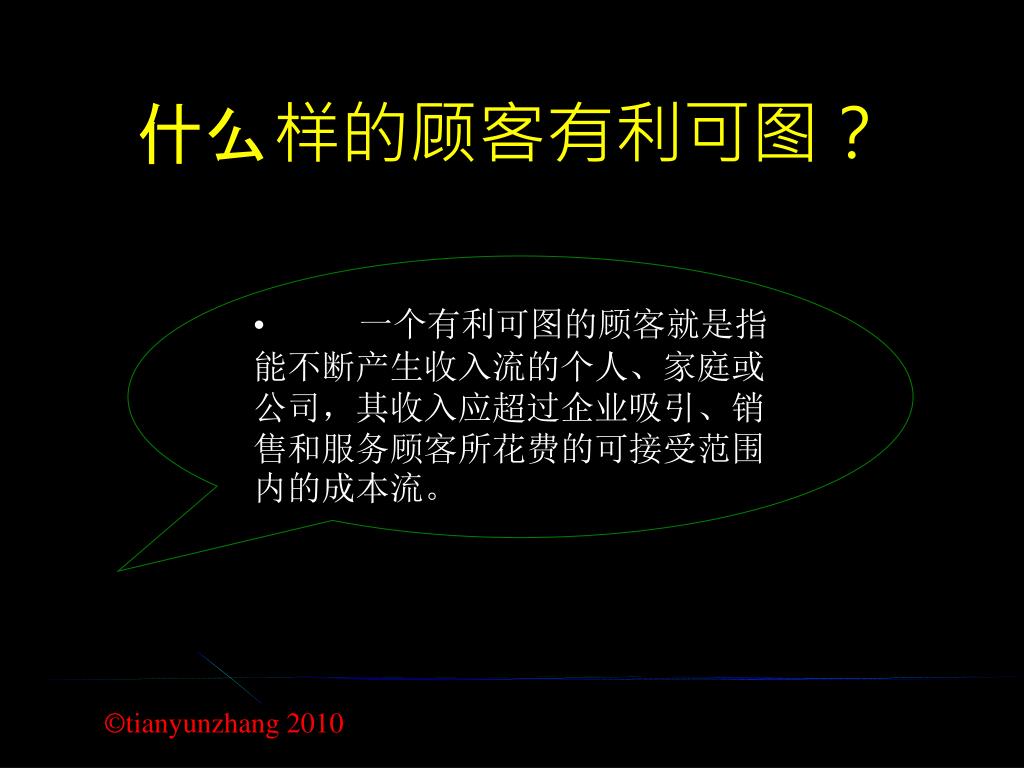 什么样的顾客有利可图？

• 一个有利可图的顾客就是指能不断产生收入流的个人、家庭或公司，其收入应超过企业吸引、销售和服务顾客所花费的可接受范围内的成本流。

©tianyunzhang 2010